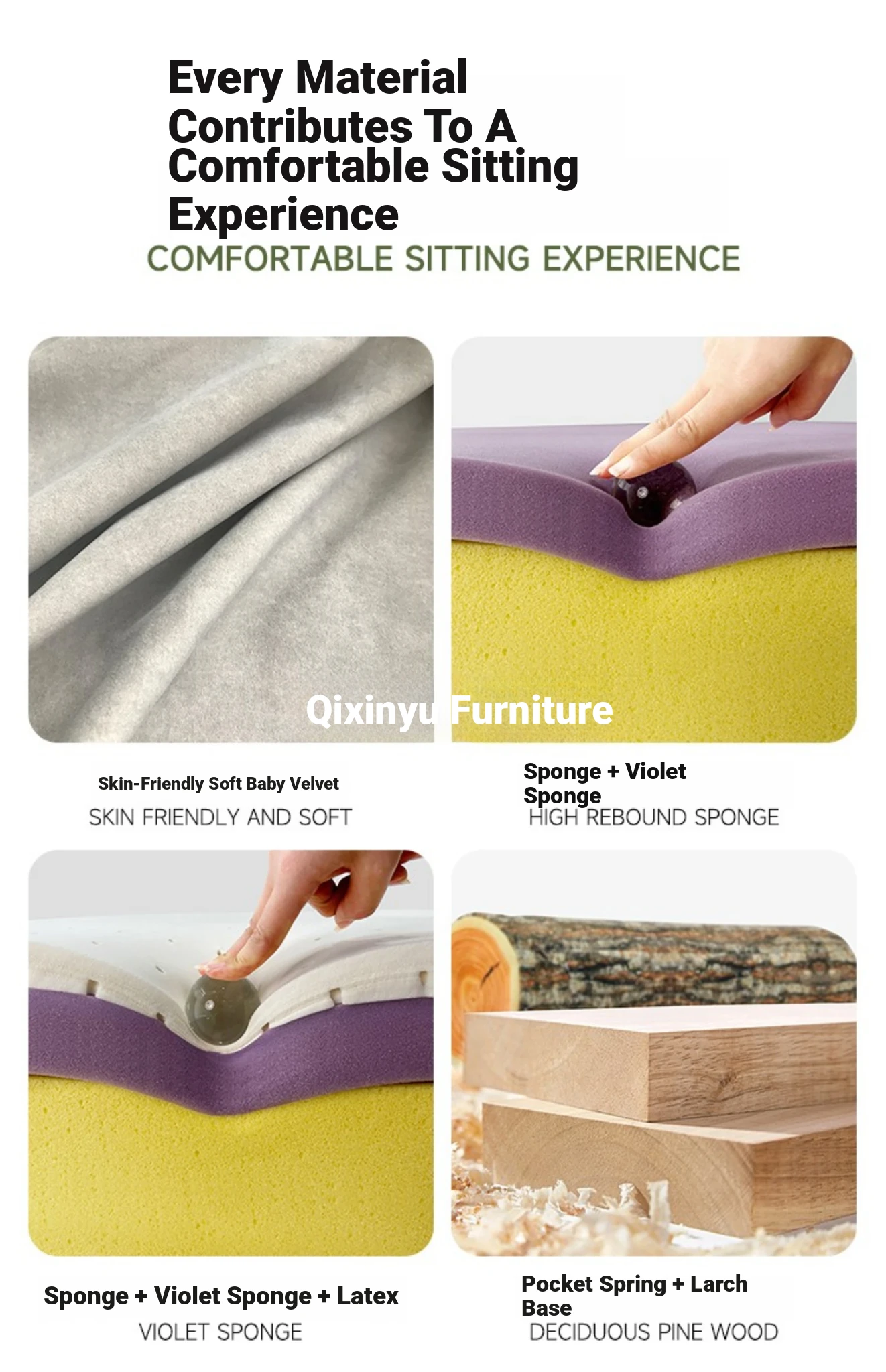 Every Material Contributes To A Comfortable Sitting Experience

COMFORTABLE SITTING EXPERIENCE

Qixinyu Furniture

Skin-Friendly Soft Baby Velvet

SKIN FRIENDLY AND SOFT

Sponge + Violet Sponge

HIGH REBOUND SPONGE

Sponge + Violet Sponge + Latex

VIOLET SPONGE

Pocket Spring + Larch Base

DECIDUOUS PINE WOOD